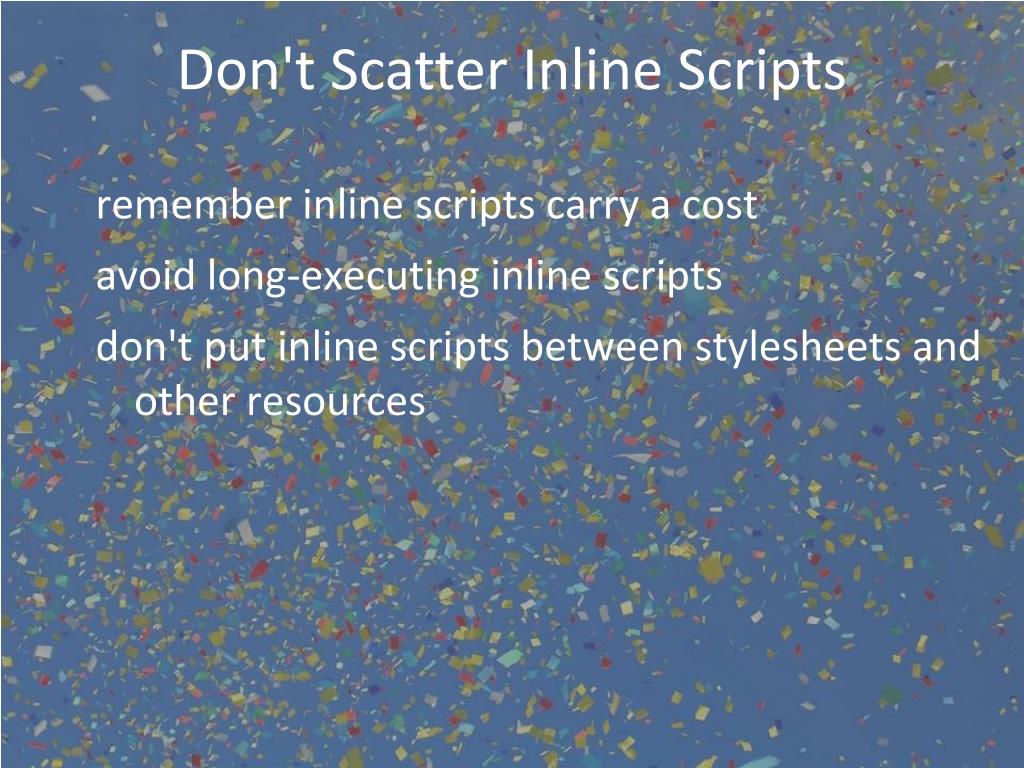 Don't Scatter Inline Scripts

remember inline scripts carry a cost

avoid long-executing inline scripts

don't put inline scripts between stylesheets and other resources